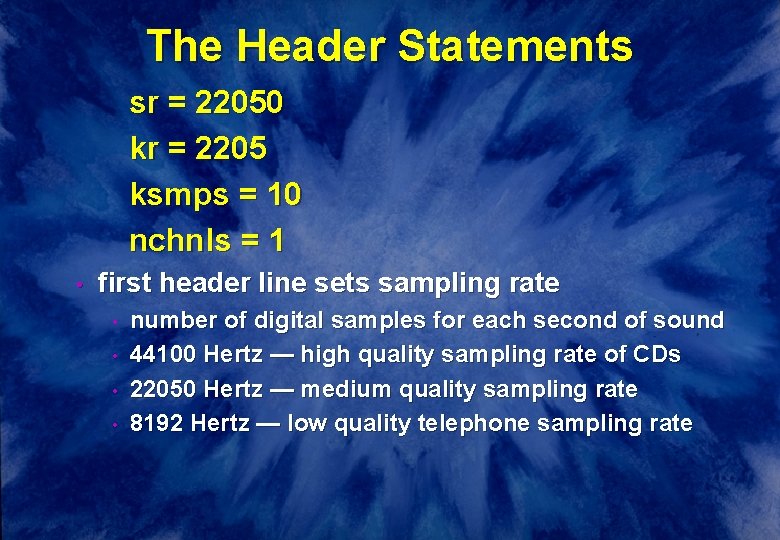 The Header Statements

sr = 22050

kr = 2205

ksmps = 10

nchnls = 1

• first header line sets sampling rate

• number of digital samples for each second of sound

• 44100 Hertz — high quality sampling rate of CDs

• 22050 Hertz — medium quality sampling rate

• 8192 Hertz — low quality telephone sampling rate